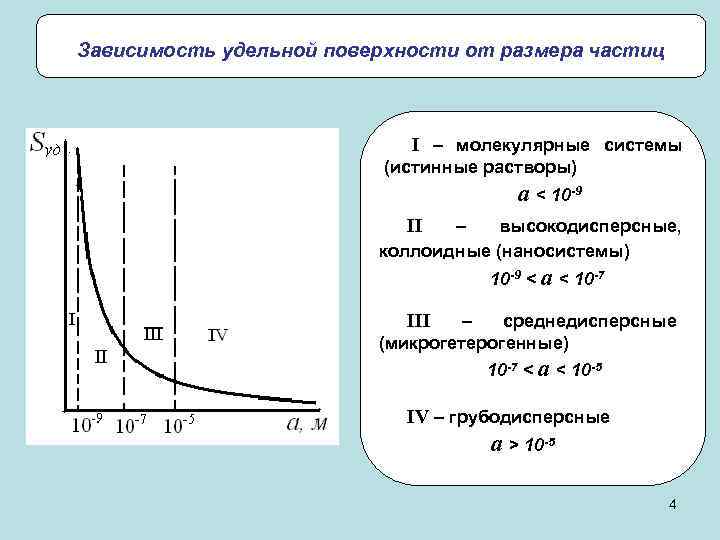 Зависимость удельной поверхности от размера частиц

$S_{уд.}$

I

II

III

IV

$10^{-9}$ $10^{-7}$ $10^{-5}$ $a$, м

I – молекулярные системы (истинные растворы)

$a < 10^{-9}$

II – высокодисперсные, коллоидные (наносистемы)

$10^{-9} < a < 10^{-7}$

III – среднедисперсные (микрогетерогенные)

$10^{-7} < a < 10^{-5}$

IV – грубодисперсные

$a > 10^{-5}$

4